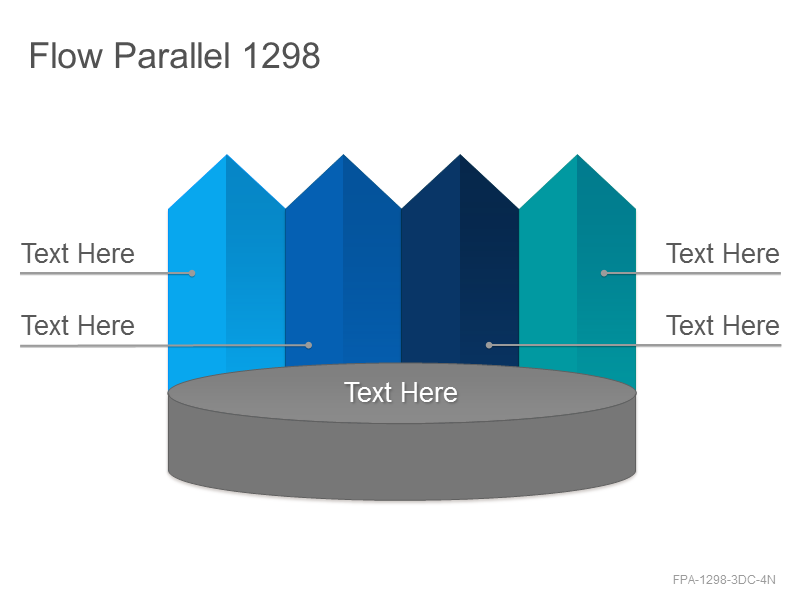 Flow Parallel 1298

Text Here

Text Here

Text Here

Text Here

Text Here

FPA-1298-3DC-4N